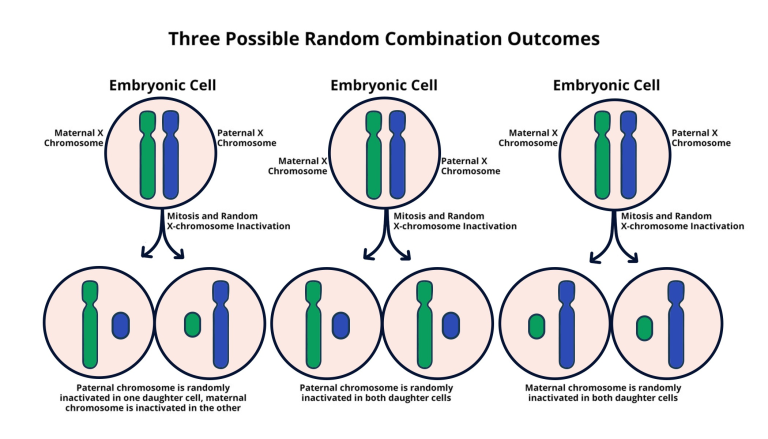 Three Possible Random Combination Outcomes

Embryonic Cell

Maternal X Chromosome

Paternal X Chromosome

Mitosis and Random X-chromosome Inactivation

Paternal chromosome is randomly inactivated in one daughter cell, maternal chromosome is inactivated in the other

Embryonic Cell

Maternal X Chromosome

Paternal X Chromosome

Mitosis and Random X-chromosome Inactivation

Paternal chromosome is randomly inactivated in both daughter cells

Embryonic Cell

Maternal X Chromosome

Paternal X Chromosome

Mitosis and Random X-chromosome Inactivation

Maternal chromosome is randomly inactivated in both daughter cells